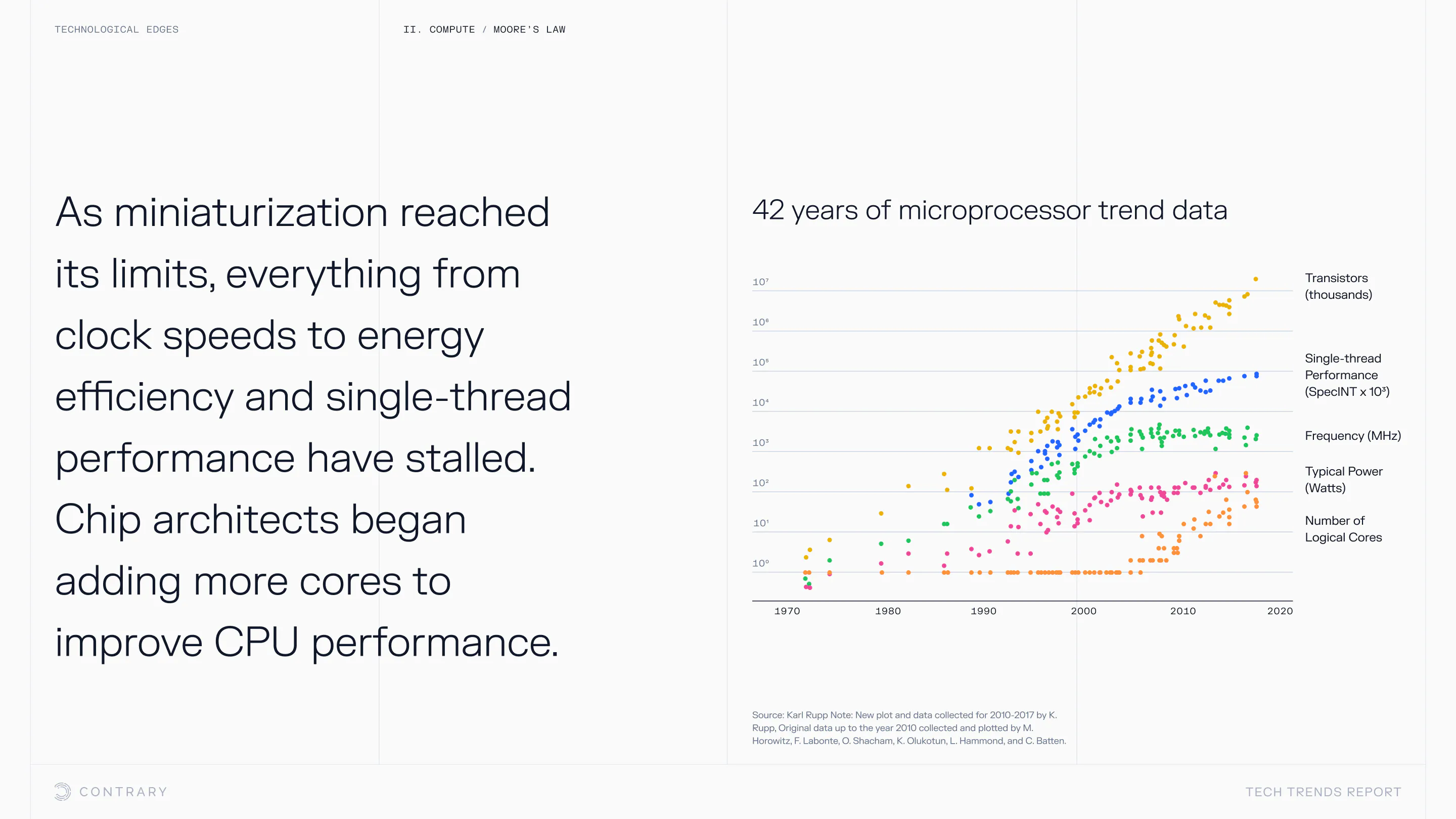 TECHNOLOGICAL EDGES

II. COMPUTE / MOORE'S LAW

As miniaturization reached its limits, everything from clock speeds to energy efficiency and single-thread performance have stalled. Chip architects began adding more cores to improve CPU performance.

42 years of microprocessor trend data

$10^7$
$10^6$
$10^5$
$10^4$
$10^3$
$10^2$
$10^1$
$10^0$

1970 1980 1990 2000 2010 2020

Transistors (thousands)

Single-thread Performance (SpecINT x $10^3$)

Frequency (MHz)

Typical Power (Watts)

Number of Logical Cores

Source: Karl Rupp Note: New plot and data collected for 2010-2017 by K. Rupp, Original data up to the year 2010 collected and plotted by M. Horowitz, F. Labonte, O. Shacham, K. Olukotun, L. Hammond, and C. Batten.

CONTRARY

TECH TRENDS REPORT